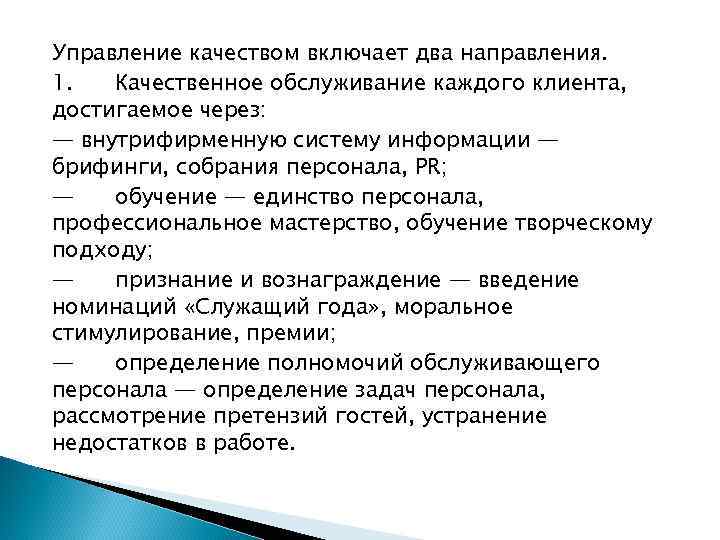 Управление качеством включает два направления.
1. Качественное обслуживание каждого клиента, достигаемое через:
— внутрифирменную систему информации — брифинги, собрания персонала, PR;
— обучение — единство персонала, профессиональное мастерство, обучение творческому подходу;
— признание и вознаграждение — введение номинаций «Служащий года», моральное стимулирование, премии;
— определение полномочий обслуживающего персонала — определение задач персонала, рассмотрение претензий гостей, устранение недостатков в работе.